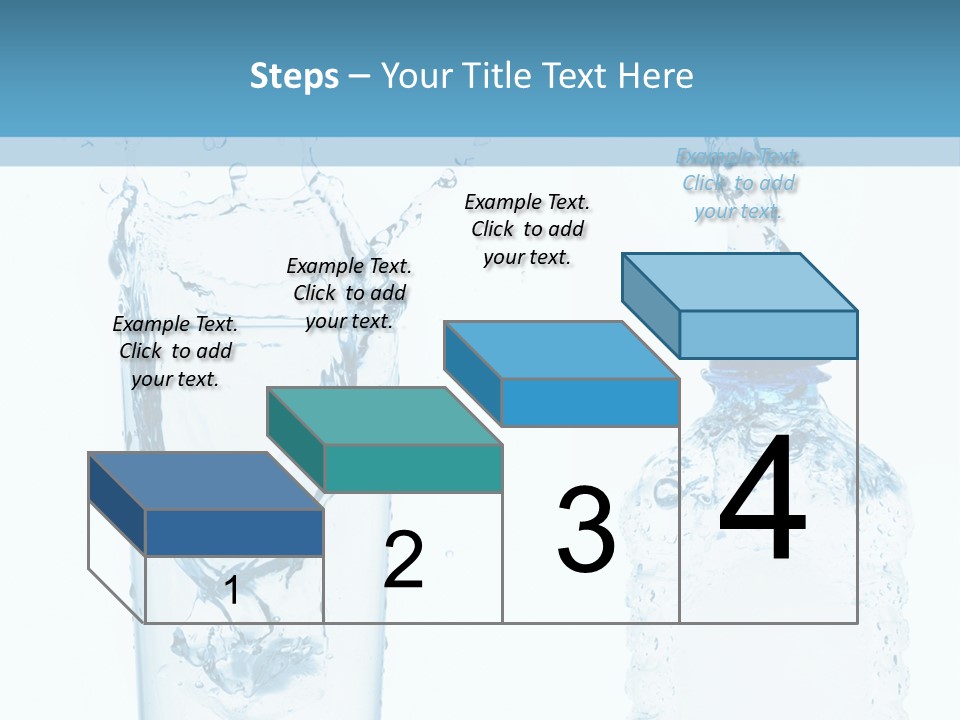 Steps – Your Title Text Here

Example Text. Click to add your text.

Example Text. Click to add your text.

Example Text. Click to add your text.

Example Text. Click to add your text.

1

2

3

4